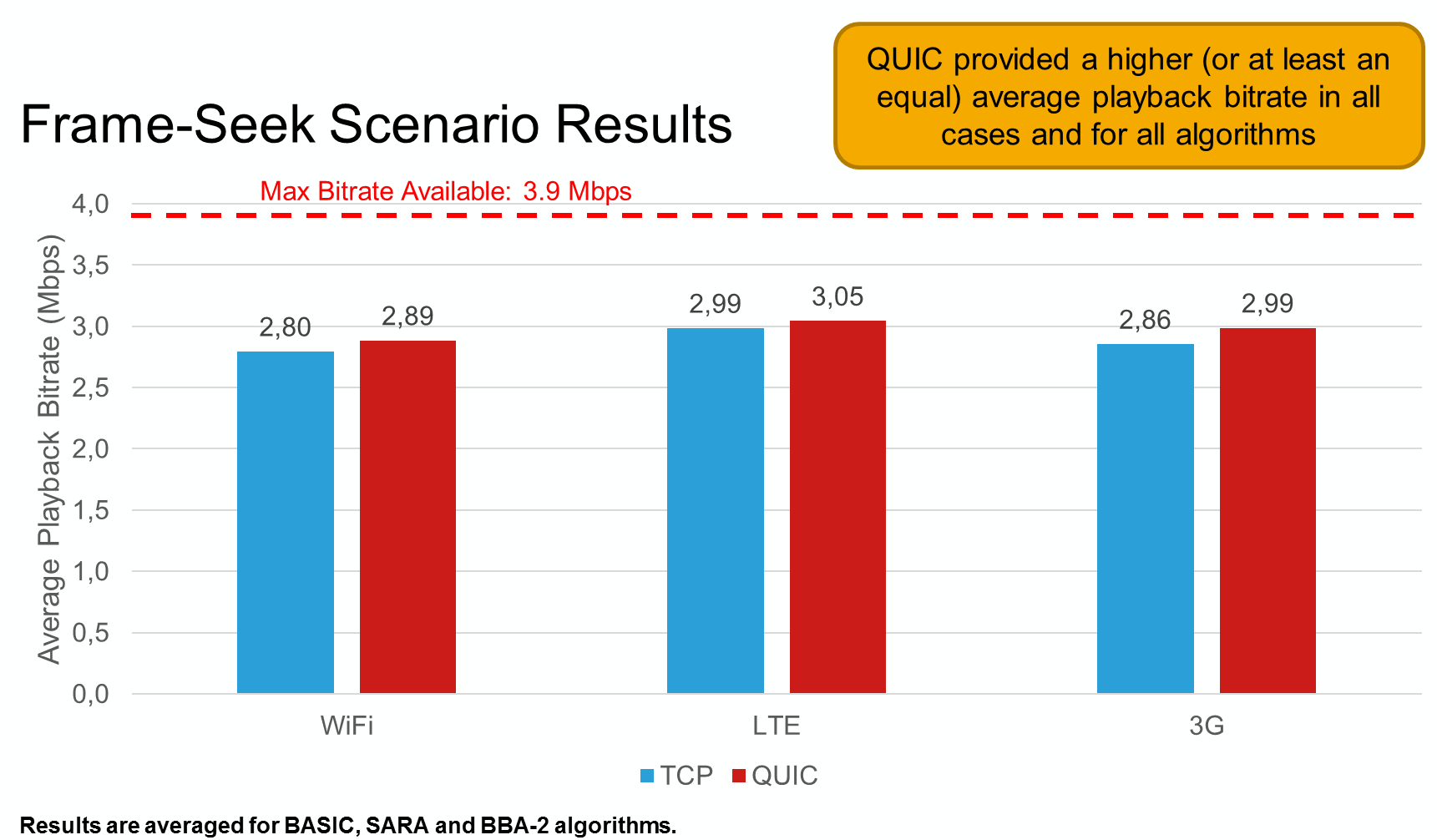 Frame-Seek Scenario Results

QUIC provided a higher (or at least an equal) average playback bitrate in all cases and for all algorithms

Max Bitrate Available: 3.9 Mbps

Average Playback Bitrate (Mbps)

4,0
3,5
3,0
2,5
2,0
1,5
1,0
0,5
0,0

2,80
2,89
2,99
3,05
2,86
2,99

WiFi
LTE
3G

TCP QUIC

Results are averaged for BASIC, SARA and BBA-2 algorithms.